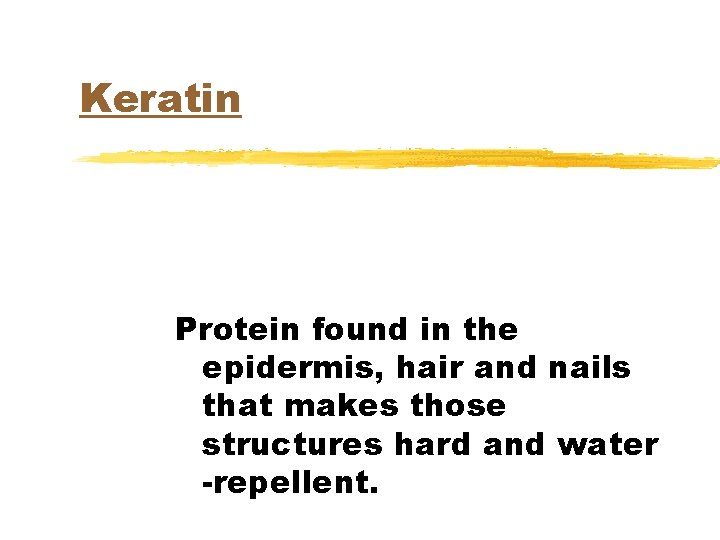 Keratin

Protein found in the epidermis, hair and nails that makes those structures hard and water -repellent.